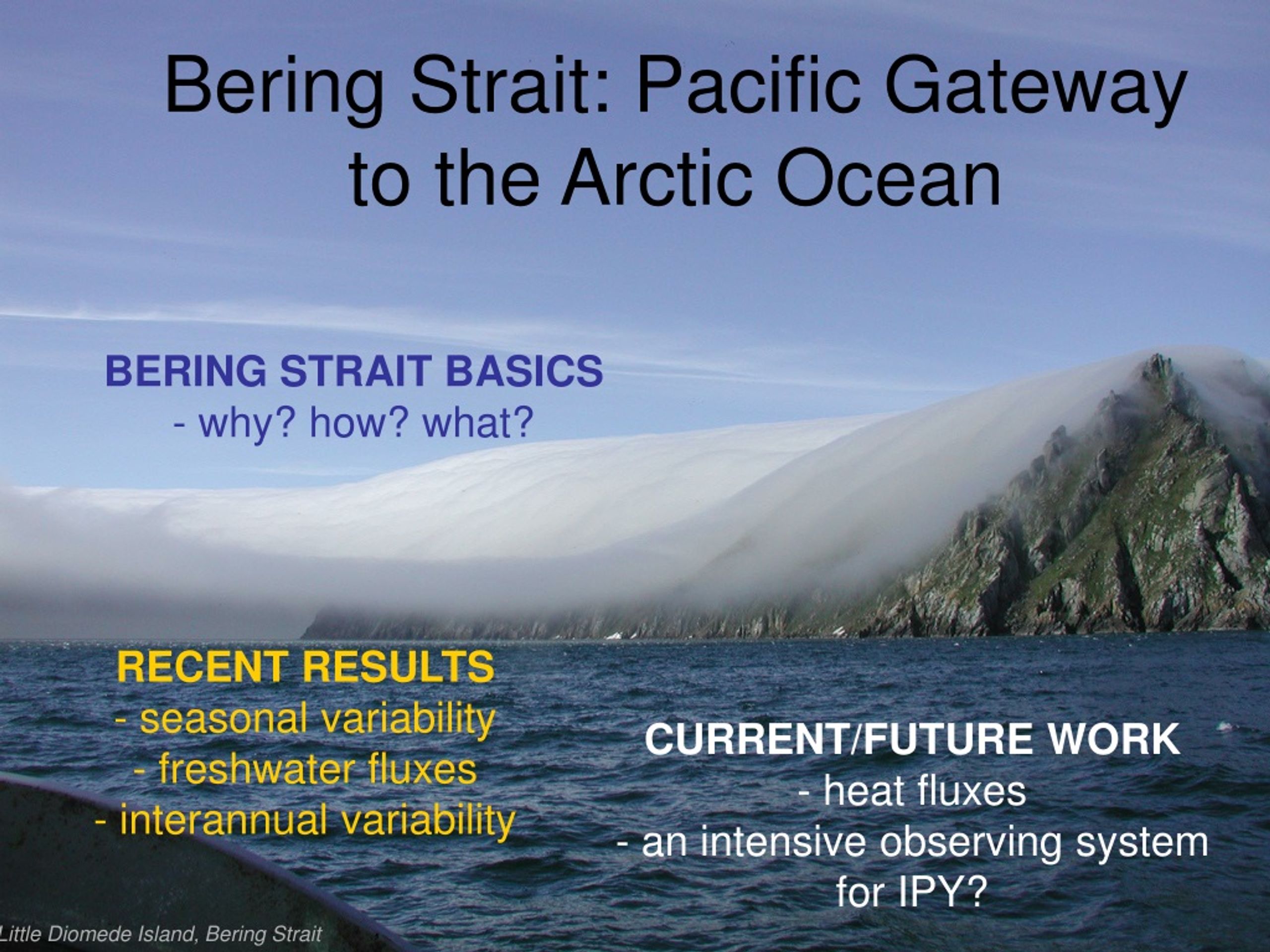 Bering Strait: Pacific Gateway to the Arctic Ocean

BERING STRAIT BASICS
- why? how? what?

RECENT RESULTS
- seasonal variability
- freshwater fluxes
- interannual variability

CURRENT/FUTURE WORK
- heat fluxes
- an intensive observing system for IPY?

Little Diomede Island, Bering Strait